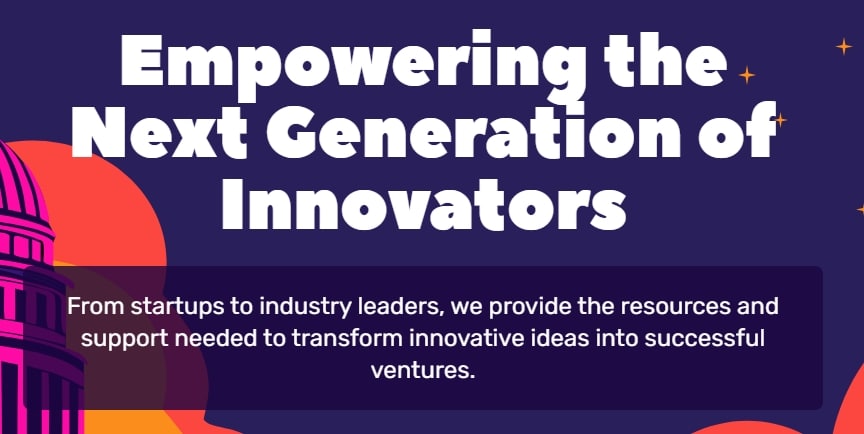 Empowering the Next Generation of Innovators

From startups to industry leaders, we provide the resources and support needed to transform innovative ideas into successful ventures.